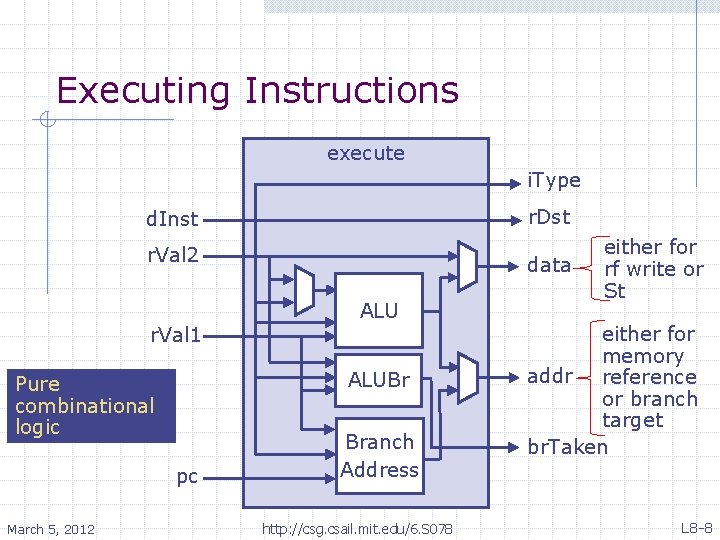 Executing Instructions

execute

dInst

rVal2

rVal1

pc

ALU

ALUBr

Branch Address

iType

rDst

data

addr

brTaken

either for rf write or St

either for memory reference or branch target

Pure combinational logic

March 5, 2012

http://csg.csail.mit.edu/6.S078

L8-8